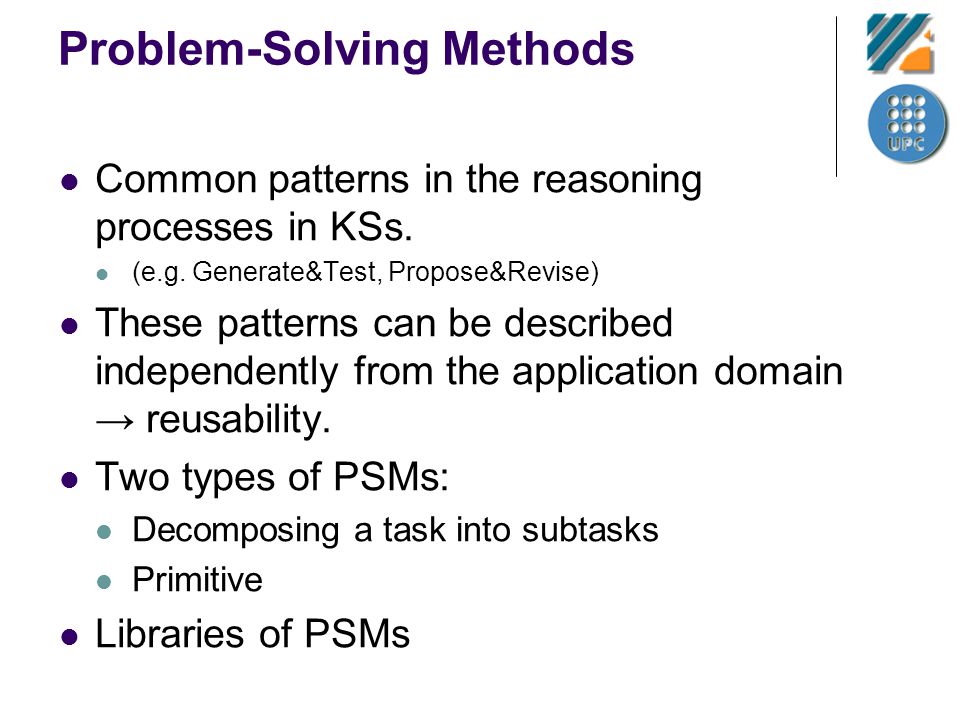 Problem-Solving Methods

UPC

- Common patterns in the reasoning processes in KSs.
  - (e.g. Generate&Test, Propose&Revise)
- These patterns can be described independently from the application domain → reusability.
- Two types of PSMs:
  - Decomposing a task into subtasks
  - Primitive
- Libraries of PSMs